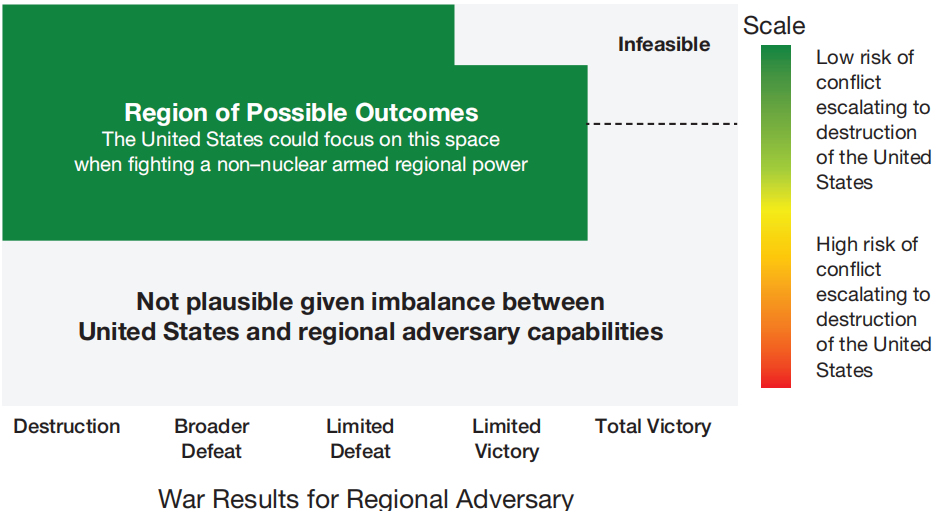 Infeasible

Region of Possible Outcomes
The United States could focus on this space when fighting a non–nuclear armed regional power

Not plausible given imbalance between United States and regional adversary capabilities

Destruction

Broader Defeat

Limited Defeat

Limited Victory

Total Victory

War Results for Regional Adversary

Scale

Low risk of conflict escalating to destruction of the United States

High risk of conflict escalating to destruction of the United States